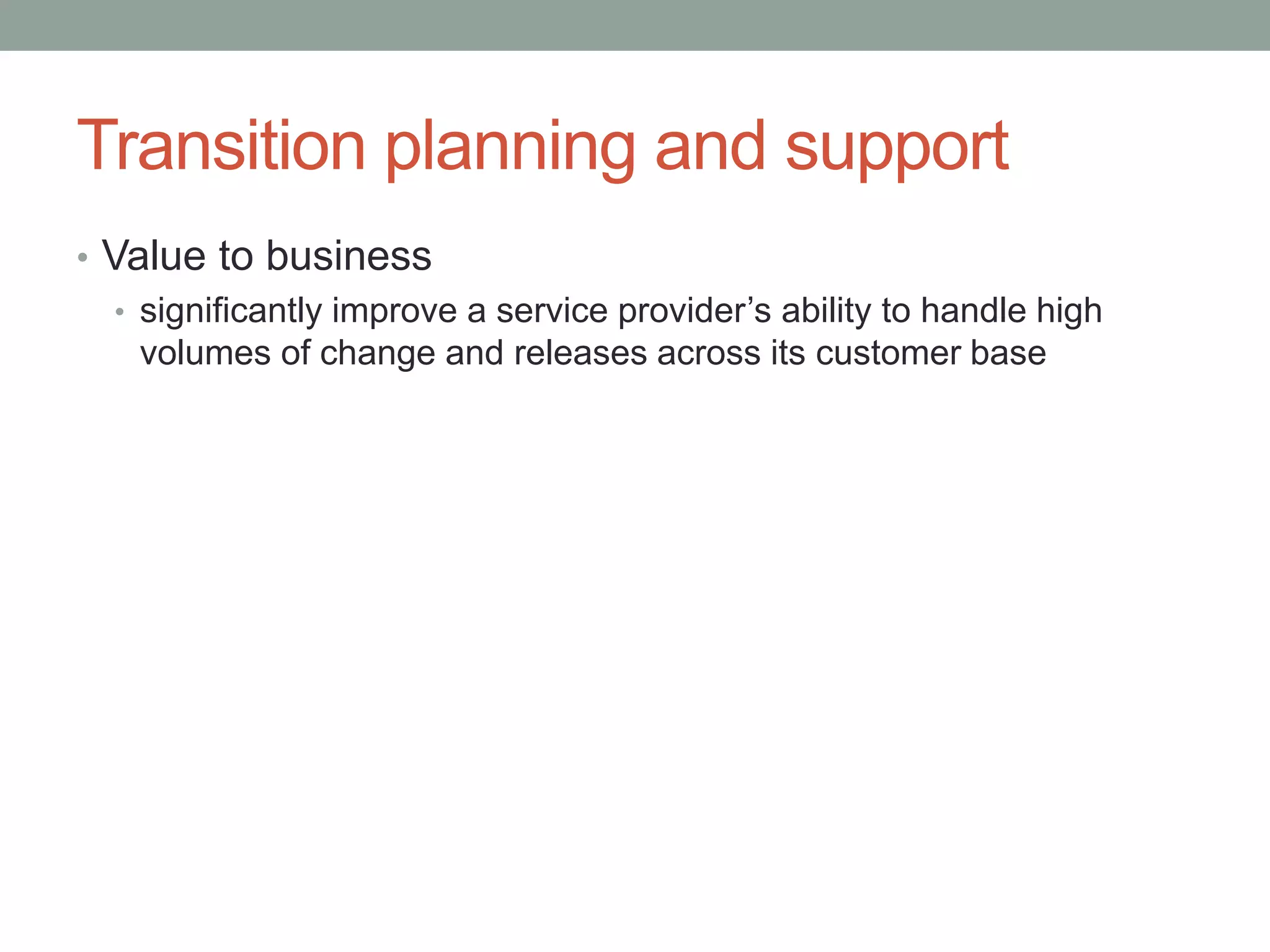 Transition planning and support

• Value to business
  • significantly improve a service provider’s ability to handle high volumes of change and releases across its customer base